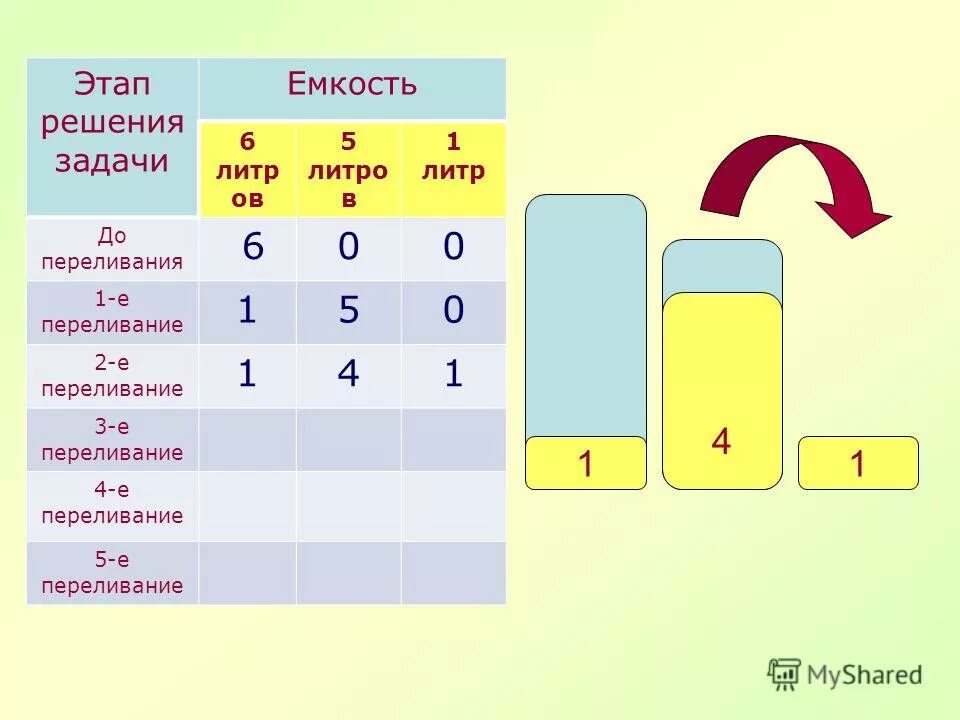 | Этап решения задачи | Емкость | | |
|---|---|---|---|
| | 6 литров | 5 литров | 1 литр |
| До переливания | 6 | 0 | 0 |
| 1-е переливание | 1 | 5 | 0 |
| 2-е переливание | 1 | 4 | 1 |
| 3-е переливание | | | |
| 4-е переливание | | | |
| 5-е переливание | | | |

1

4

1

MyShared